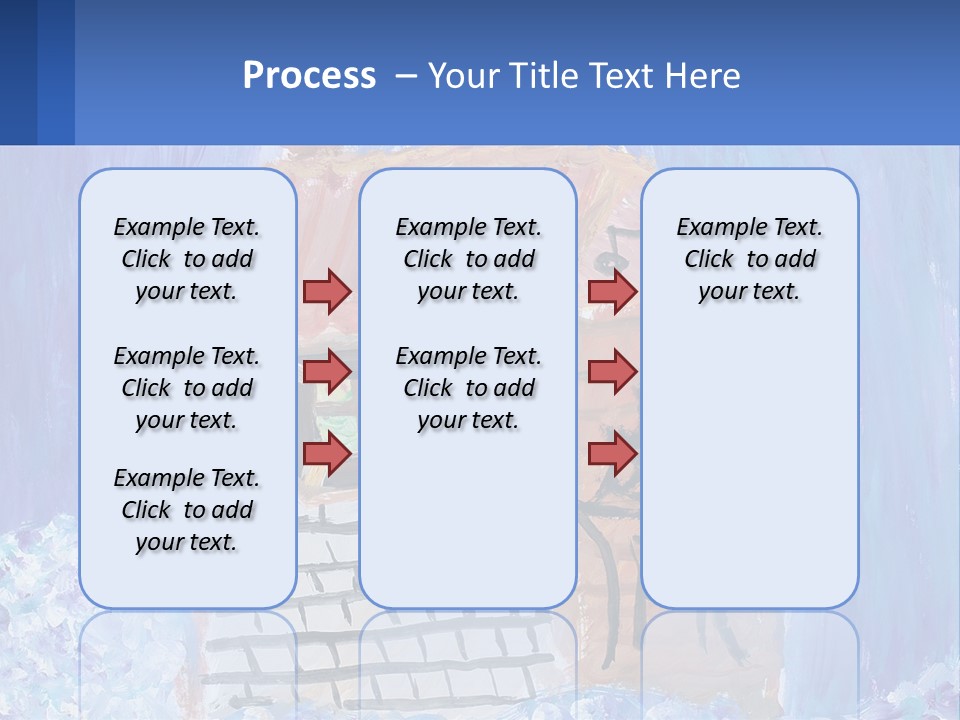 Process – Your Title Text Here

Example Text. Click to add your text.

Example Text. Click to add your text.

Example Text. Click to add your text.

Example Text. Click to add your text.

Example Text. Click to add your text.

Example Text. Click to add your text.